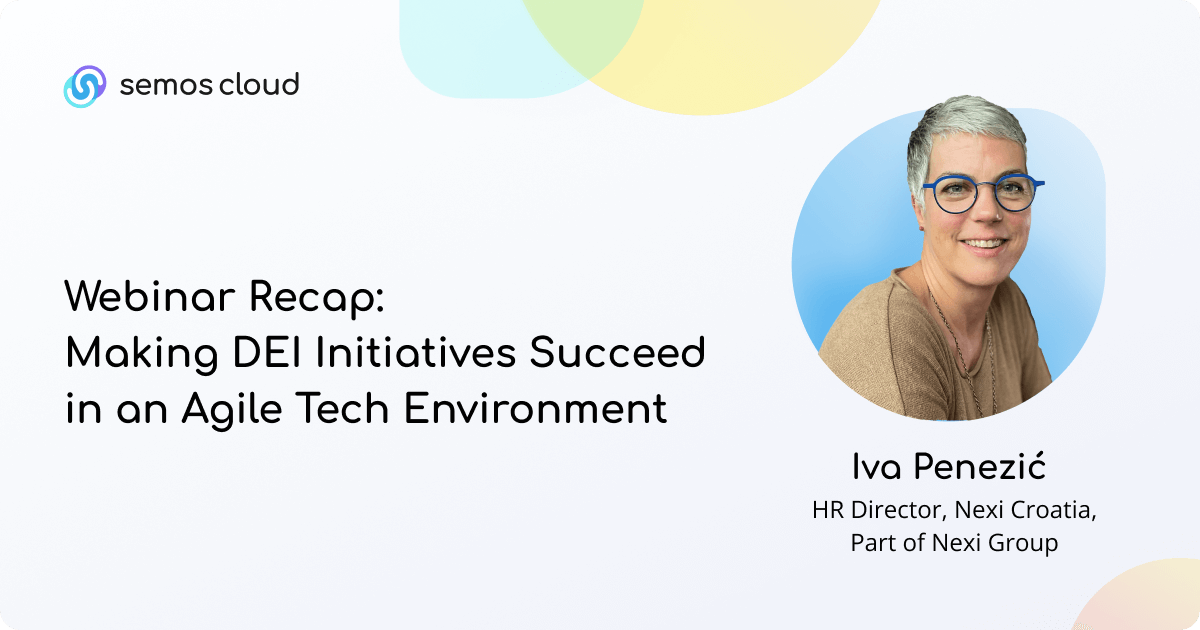 semos cloud

Webinar Recap:
Making DEI Initiatives Succeed in an Agile Tech Environment

Iva Penezić
HR Director, Nexi Croatia, Part of Nexi Group